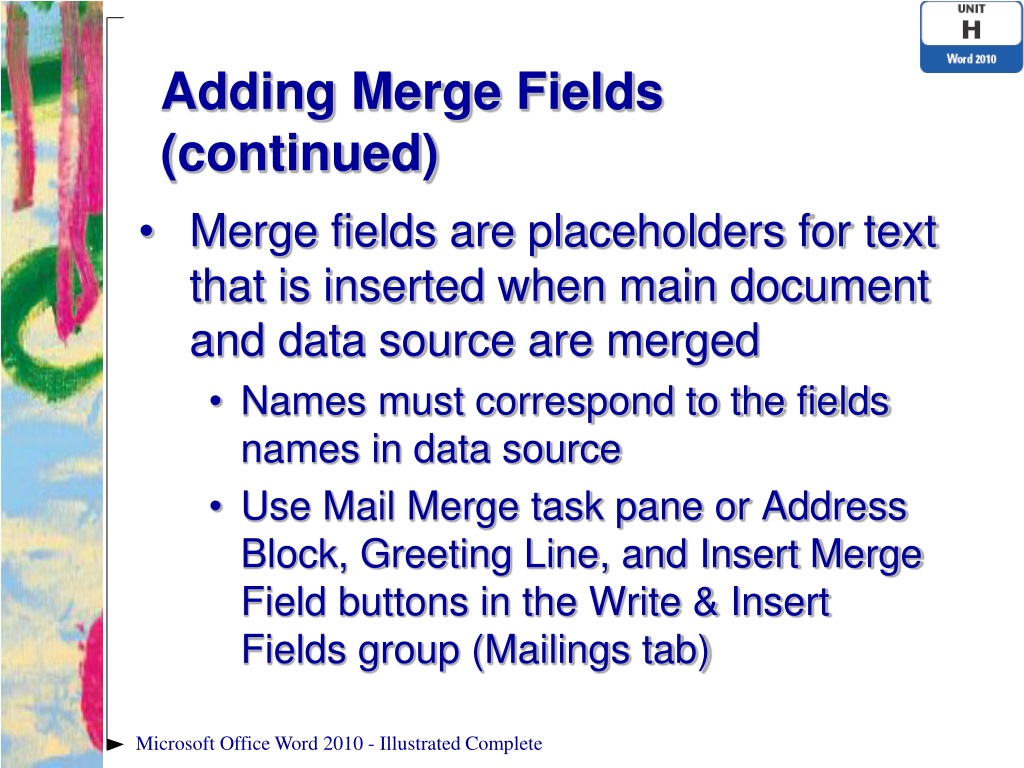 UNIT
H
Word 2010

Adding Merge Fields (continued)

• Merge fields are placeholders for text that is inserted when main document and data source are merged
  • Names must correspond to the fields names in data source
  • Use Mail Merge task pane or Address Block, Greeting Line, and Insert Merge Field buttons in the Write & Insert Fields group (Mailings tab)

Microsoft Office Word 2010 - Illustrated Complete